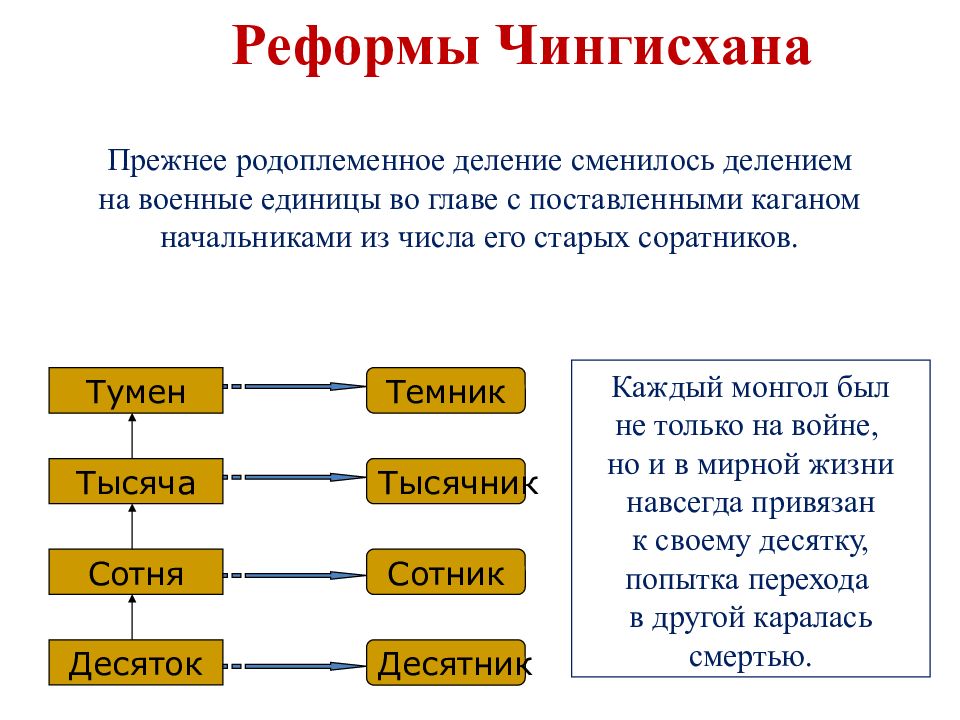 Реформы Чингисхана

Прежнее родоплеменное деление сменилось делением на военные единицы во главе с поставленными каганом начальниками из числа его старых соратников.

Тумен
Темник
Тысяча
Тысячник
Сотня
Сотник
Десяток
Десятник

Каждый монгол был не только на войне, но и в мирной жизни навсегда привязан к своему десятку, попытка перехода в другой каралась смертью.